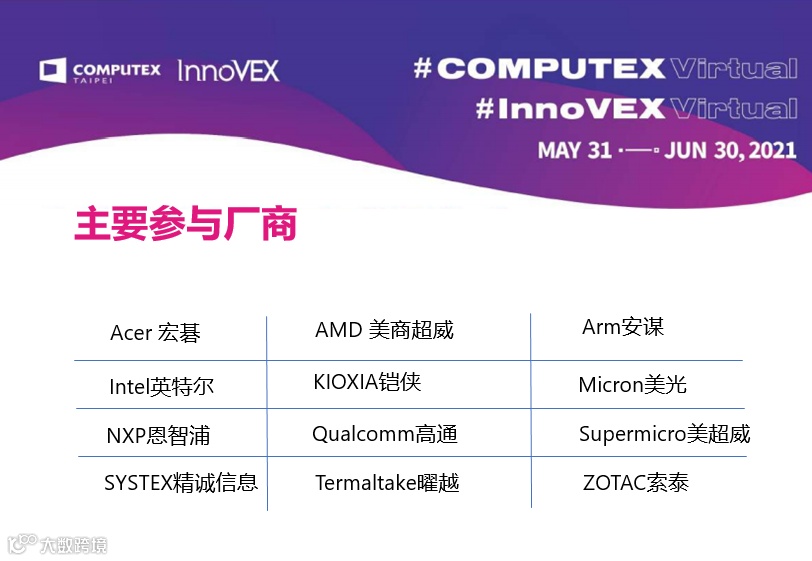 COMPUTEX TAIPEI InnoVEX

#COMPUTEX Virtual
#InnoVEX Virtual
MAY 31 · — · JUN 30, 2021

主要参与厂商

| Acer 宏碁 | AMD 美商超威 | Arm安谋 |
|---|---|---|
| Intel英特尔 | KIOXIA铠侠 | Micron美光 |
| NXP恩智浦 | Qualcomm高通 | Supermicro美超威 |
| SYSTEX精诚信息 | Termaltake曜越 | ZOTAC索泰 |

大数跨境